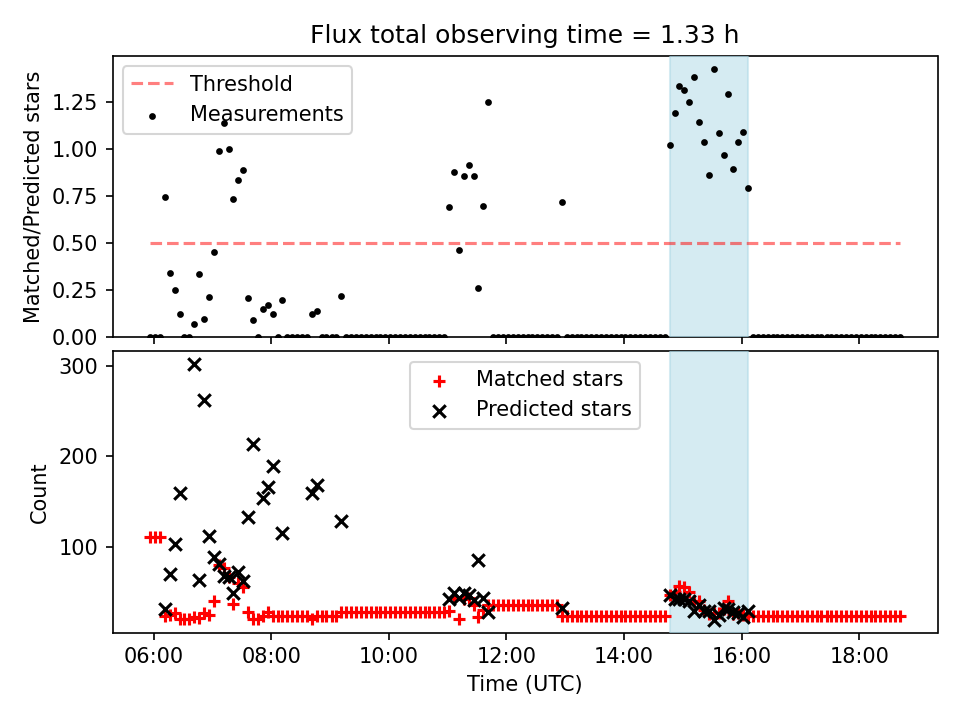 Flux total observing time = 1.33 h

Threshold
Measurements

Matched/Predicted stars

1.25
1.00
0.75
0.50
0.25
0.00

Matched stars
Predicted stars

Count

300
200
100

06:00
08:00
10:00
12:00
14:00
16:00
18:00

Time (UTC)